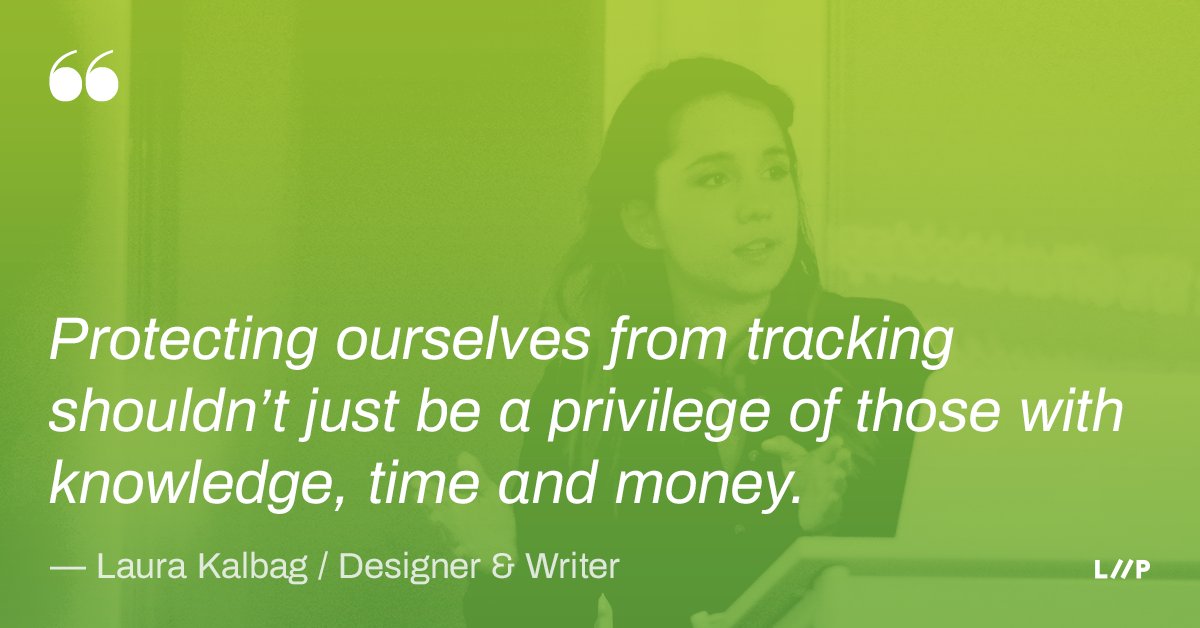 “

Protecting ourselves from tracking shouldn’t just be a privilege of those with knowledge, time and money.

— Laura Kalbag / Designer & Writer

L//P